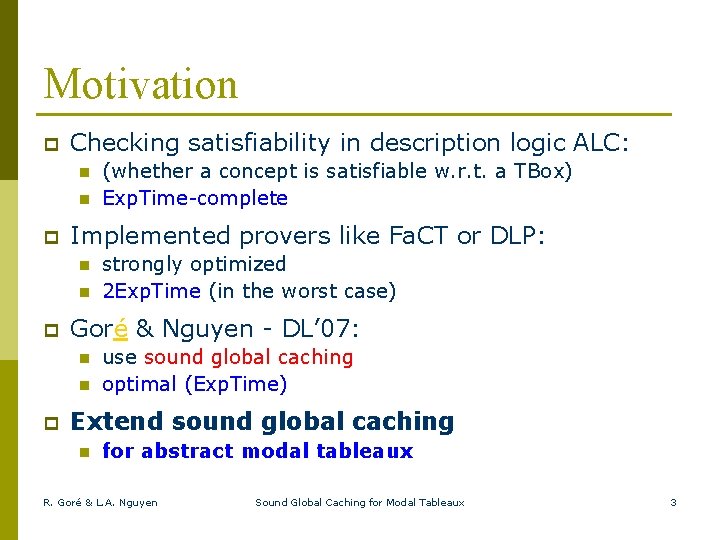 Motivation

Checking satisfiability in description logic ALC:

(whether a concept is satisfiable w.r.t. a TBox)

ExpTime-complete

Implemented provers like FaCT or DLP:

strongly optimized

2ExpTime (in the worst case)

Goré & Nguyen - DL'07:

use sound global caching

optimal (ExpTime)

Extend sound global caching

for abstract modal tableaux

R. Goré & L.A. Nguyen Sound Global Caching for Modal Tableaux 3